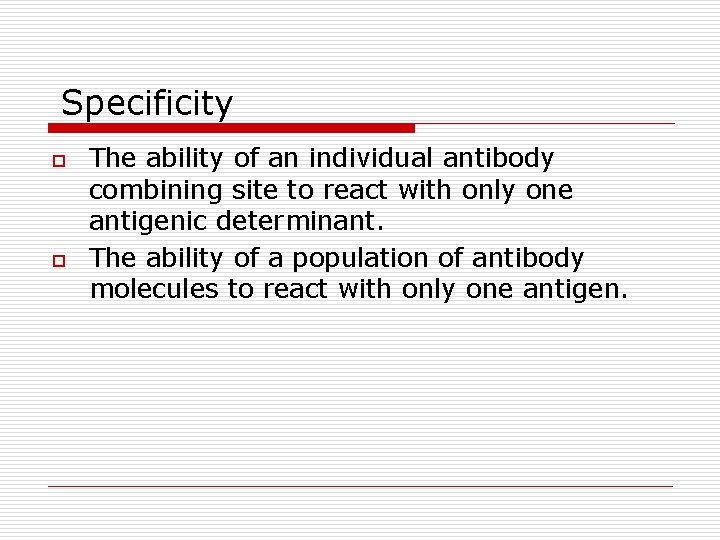 Specificity

- The ability of an individual antibody combining site to react with only one antigenic determinant.
- The ability of a population of antibody molecules to react with only one antigen.